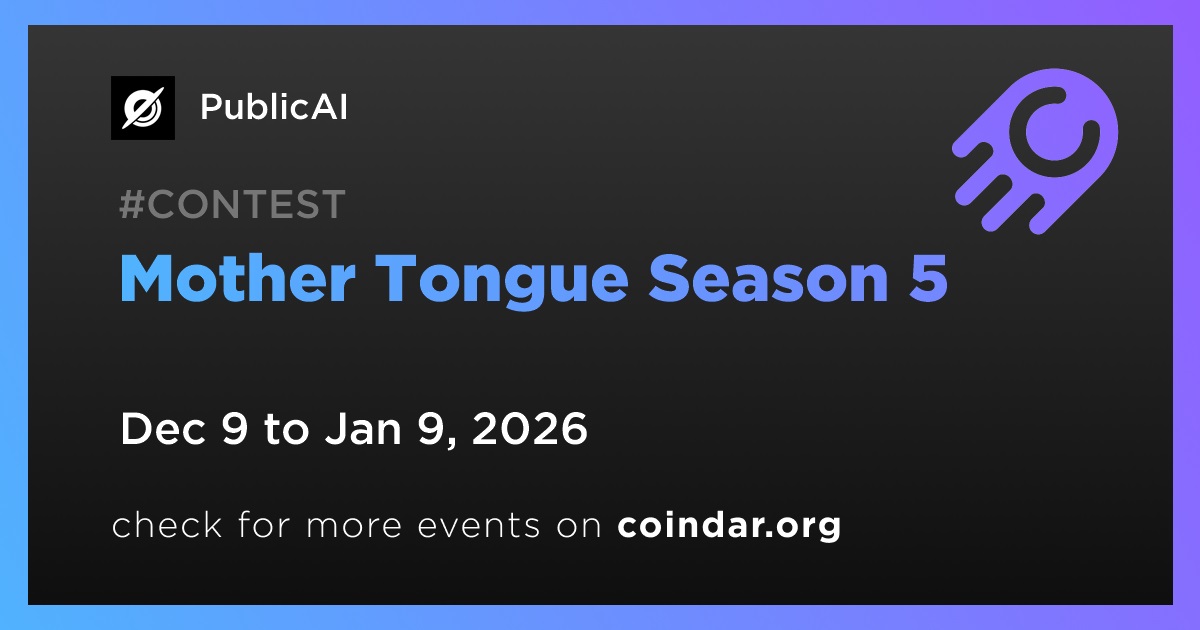 PublicAI

#CONTEST

Mother Tongue Season 5

Dec 9 to Jan 9, 2026

check for more events on coindar.org